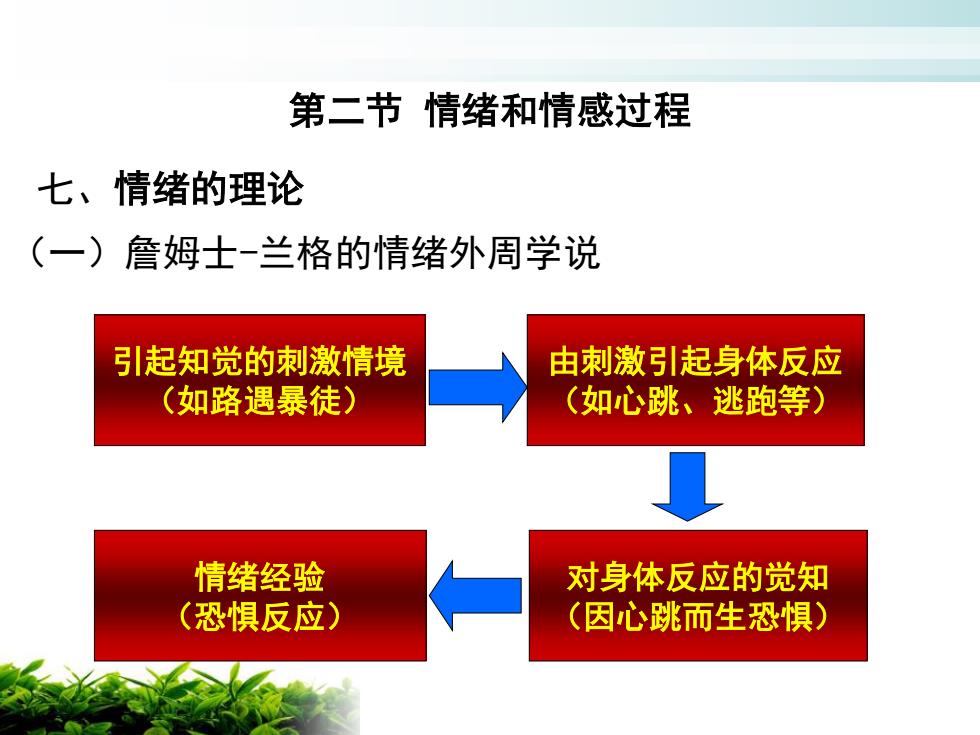 第二节 情绪和情感过程

七、情绪的理论

（一）詹姆士-兰格的情绪外周学说

引起知觉的刺激情境
（如路遇暴徒）

由刺激引起身体反应
（如心跳、逃跑等）

对身体反应的觉知
（因心跳而生恐惧）

情绪经验
（恐惧反应）